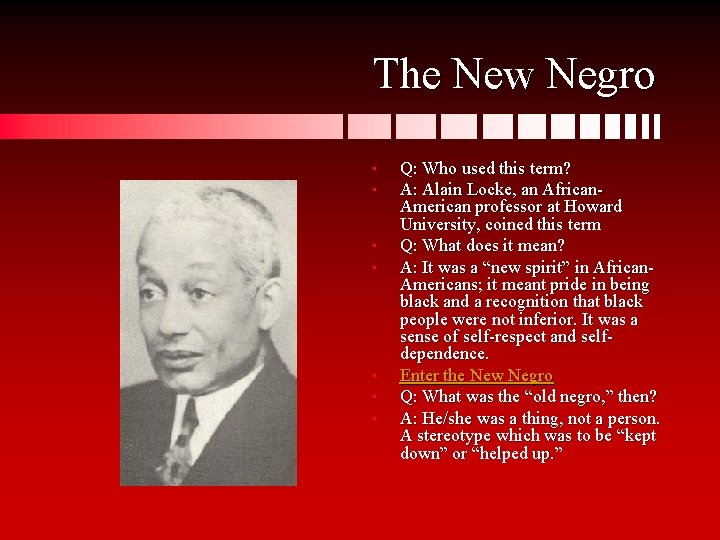 The New Negro

- Q: Who used this term?
- A: Alain Locke, an African-American professor at Howard University, coined this term
- Q: What does it mean?
- A: It was a “new spirit” in African-Americans; it meant pride in being black and a recognition that black people were not inferior. It was a sense of self-respect and self-dependence.
- Enter the New Negro
- Q: What was the “old negro,” then?
- A: He/she was a thing, not a person. A stereotype which was to be “kept down” or “helped up.”